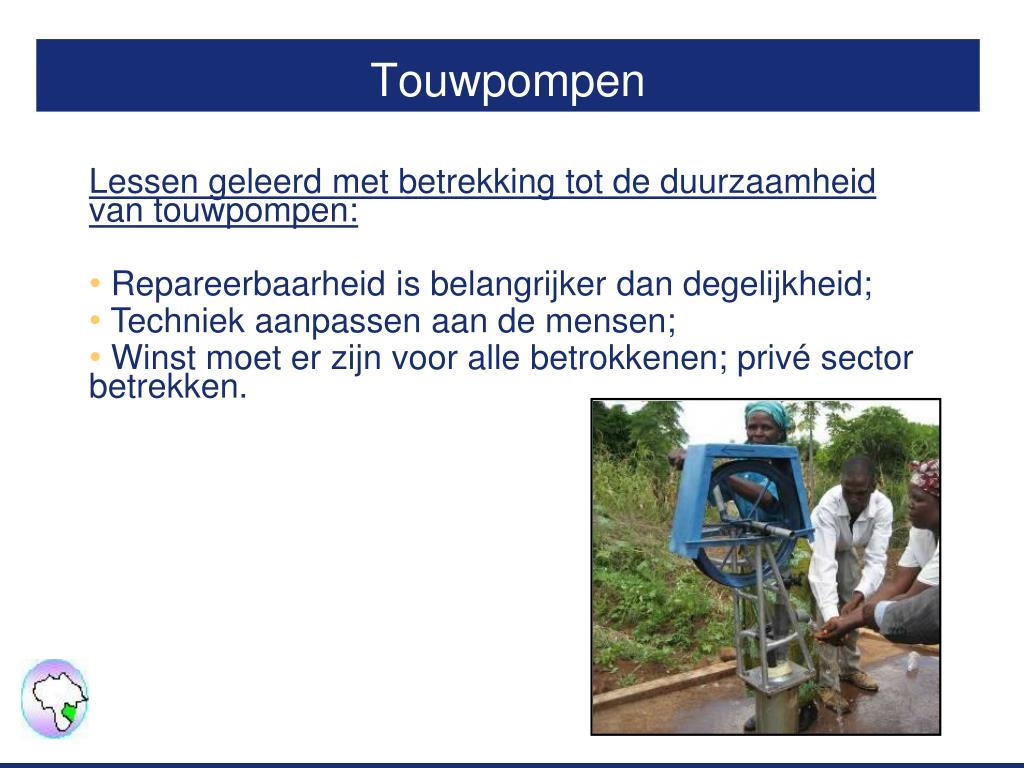 Touwpompen

Lessen geleerd met betrekking tot de duurzaamheid van touwpompen:

• Repareerbaarheid is belangrijker dan degelijkheid;
• Techniek aanpassen aan de mensen;
• Winst moet er zijn voor alle betrokkenen; privé sector betrekken.